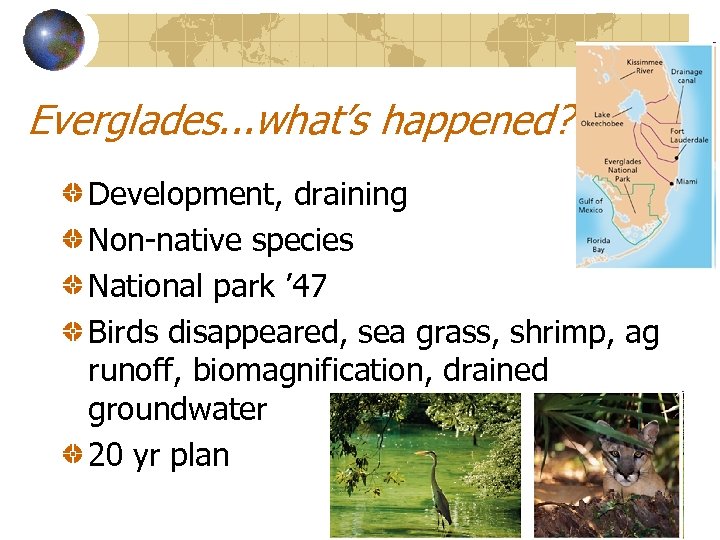 Everglades...what's happened?

Kissimmee River
Drainage canal
Lake Okeechobee
Fort Lauderdale
Everglades National Park
Miami
Gulf of Mexico
Florida Bay

Development, draining
Non-native species
National park '47
Birds disappeared, sea grass, shrimp, ag runoff, biomagnification, drained groundwater
20 yr plan